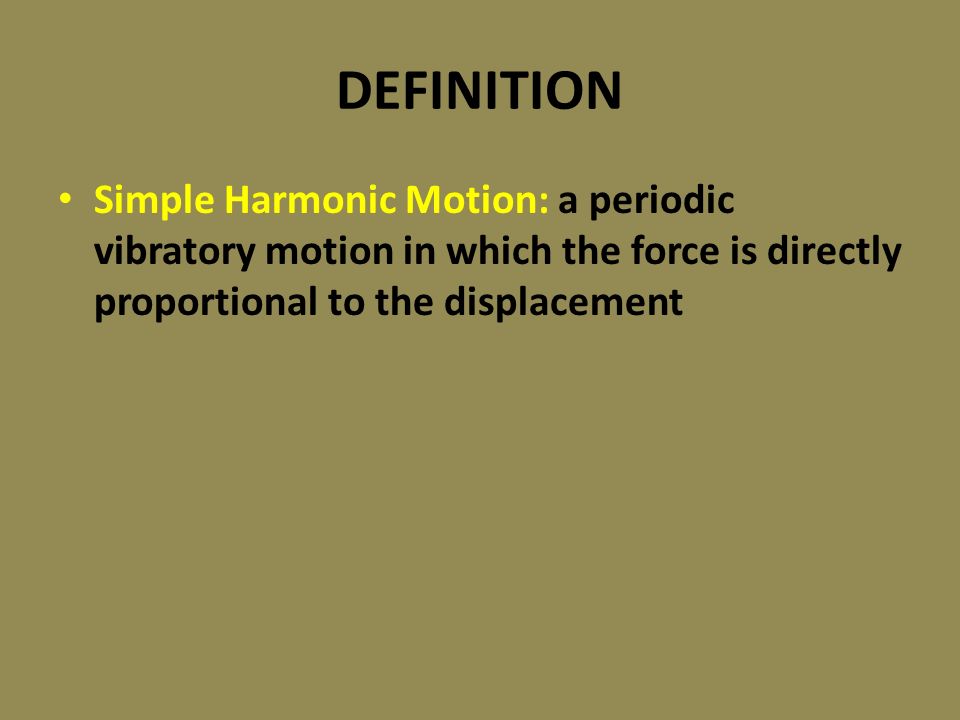 DEFINITION

• Simple Harmonic Motion: a periodic vibratory motion in which the force is directly proportional to the displacement